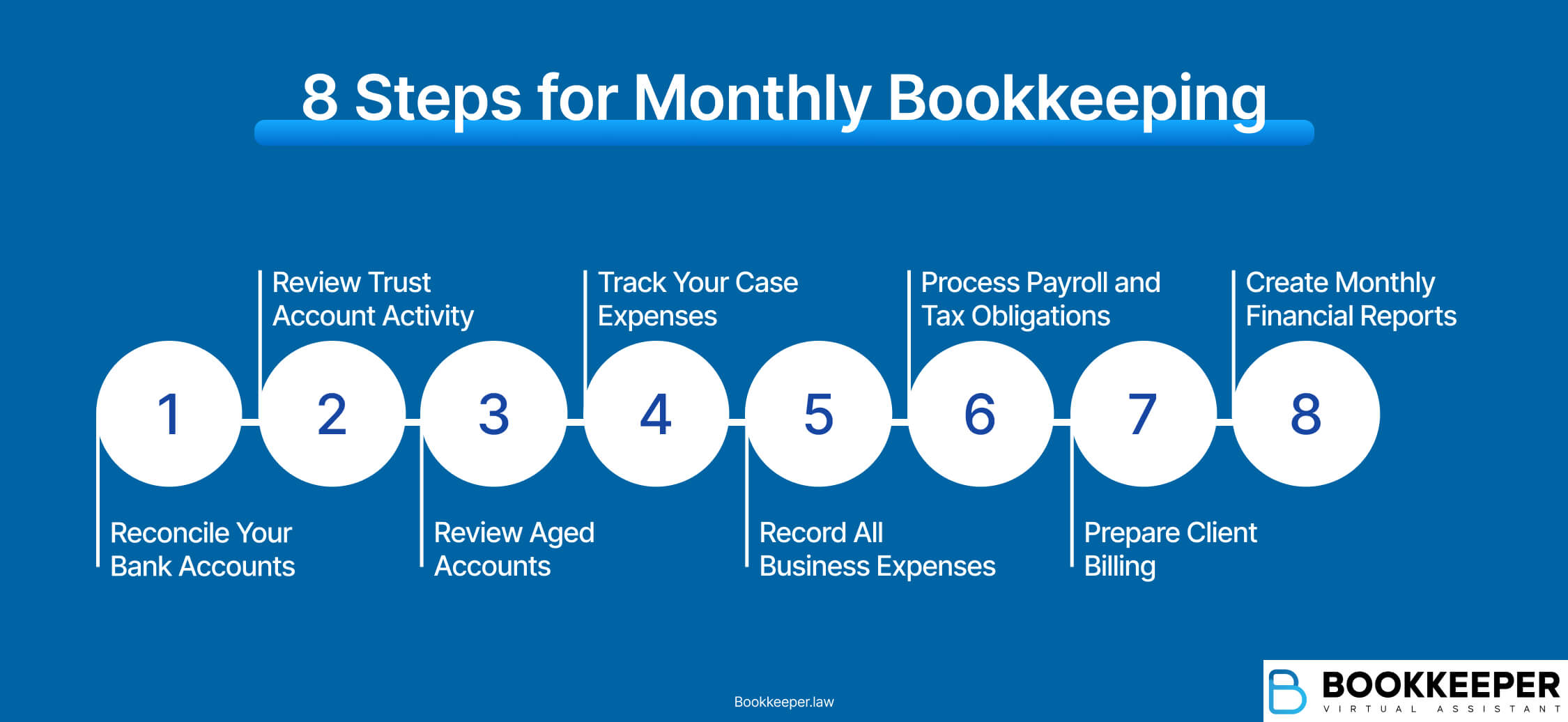 8 Steps for Monthly Bookkeeping

1
Reconcile Your Bank Accounts

2
Review Trust Account Activity

3
Review Aged Accounts

4
Track Your Case Expenses

5
Record All Business Expenses

6
Process Payroll and Tax Obligations

7
Prepare Client Billing

8
Create Monthly Financial Reports

Bookkeeper.law

BOOKKEEPER
VIRTUAL ASSISTANT